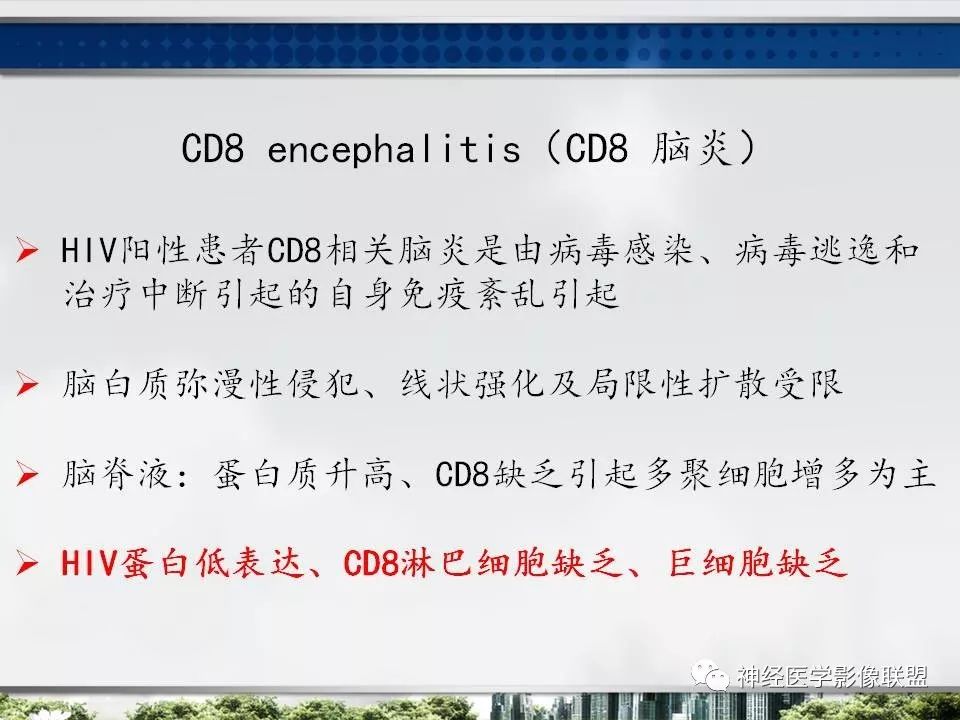 CD8 encephalitis（CD8 脑炎）

➢ HIV阳性患者CD8相关脑炎是由病毒感染、病毒逃逸和治疗中断引起的自身免疫紊乱引起

➢ 脑白质弥漫性侵犯、线状强化及局限性扩散受限

➢ 脑脊液：蛋白质升高、CD8缺乏引起多聚细胞增多为主

➢ HIV蛋白低表达、CD8淋巴细胞缺乏、巨细胞缺乏

神经医学影像联盟